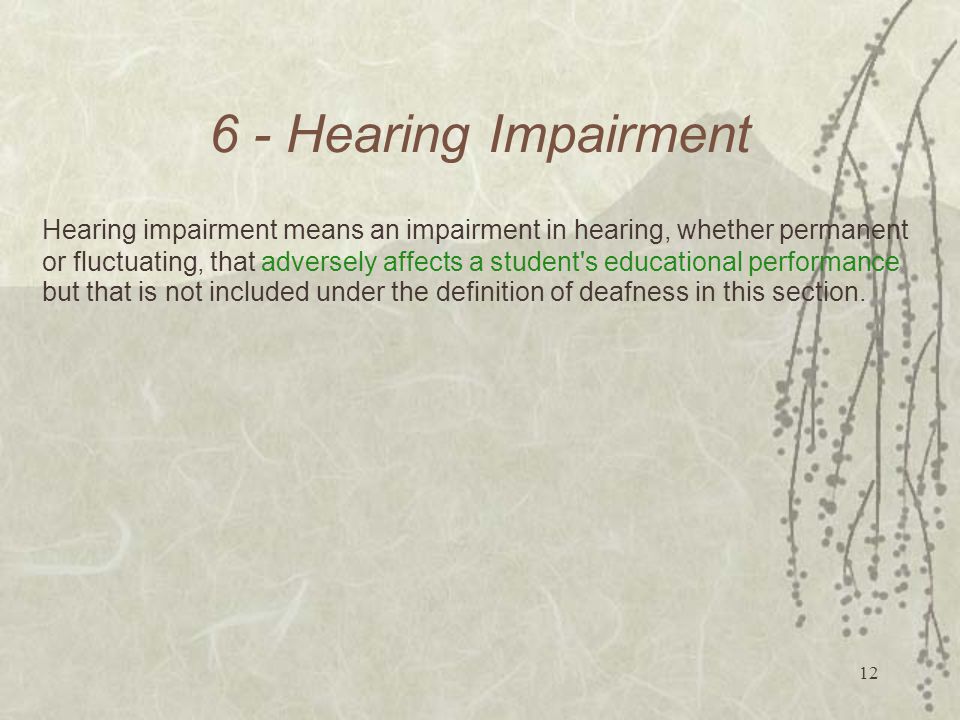 6 - Hearing Impairment

Hearing impairment means an impairment in hearing, whether permanent or fluctuating, that adversely affects a student's educational performance but that is not included under the definition of deafness in this section.

12